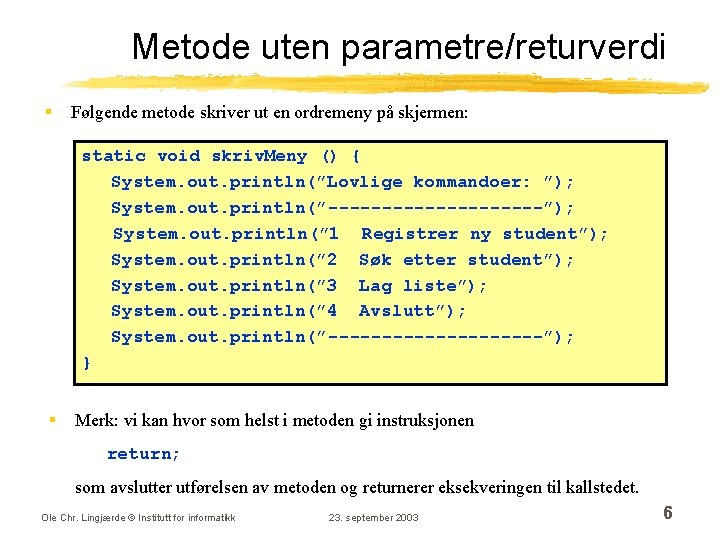 Metode uten parametre/returverdi

Følgende metode skriver ut en ordremeny på skjermen:

static void skrivMeny () {
System.out.println("Lovlige kommandoer: ");
System.out.println("--------------------");
System.out.println("1  Registrer ny student");
System.out.println("2  Søk etter student");
System.out.println("3  Lag liste");
System.out.println("4  Avslutt");
System.out.println("--------------------");
}

Merk: vi kan hvor som helst i metoden gi instruksjonen

return;

som avslutter utførelsen av metoden og returnerer eksekveringen til kallstedet.

Ole Chr. Lingjærde © Institutt for informatikk

23. september 2003

6